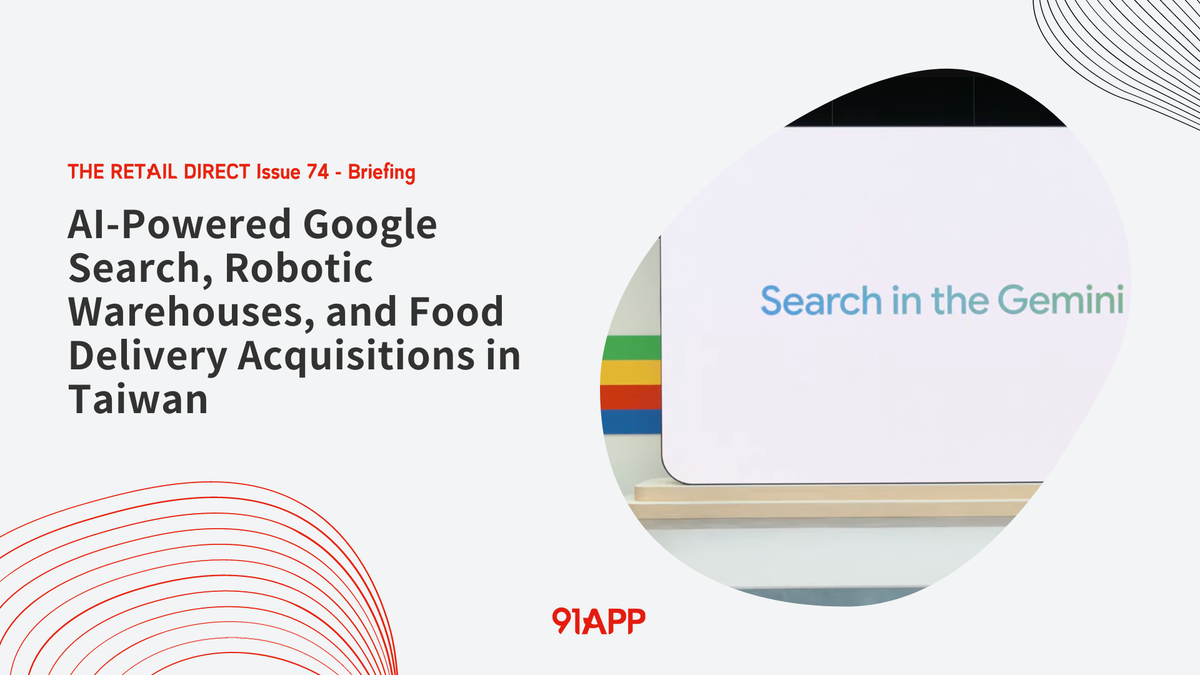 THE RETAIL DIRECT Issue 74 - Briefing

AI-Powered Google Search, Robotic Warehouses, and Food Delivery Acquisitions in Taiwan

Search in the Gemini

91APP